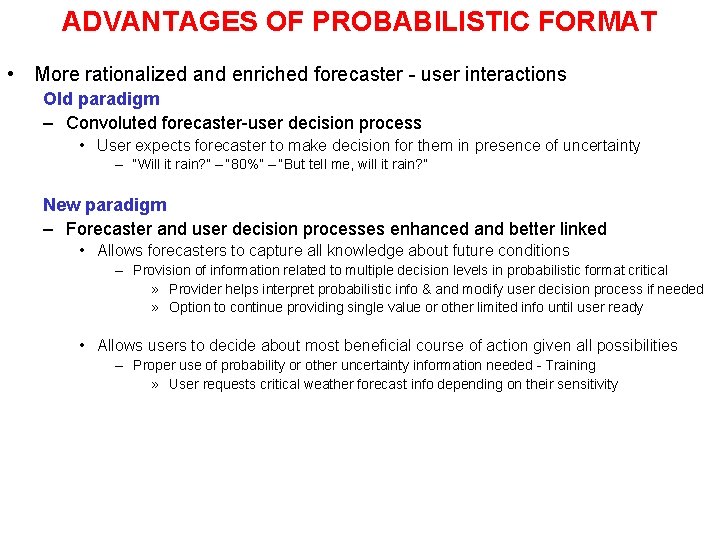 ADVANTAGES OF PROBABILISTIC FORMAT

• More rationalized and enriched forecaster - user interactions

Old paradigm

– Convoluted forecaster-user decision process

• User expects forecaster to make decision for them in presence of uncertainty

– "Will it rain?" – "80%" – "But tell me, will it rain?"

New paradigm

– Forecaster and user decision processes enhanced and better linked

• Allows forecasters to capture all knowledge about future conditions

– Provision of information related to multiple decision levels in probabilistic format critical

» Provider helps interpret probabilistic info & and modify user decision process if needed

» Option to continue providing single value or other limited info until user ready

• Allows users to decide about most beneficial course of action given all possibilities

– Proper use of probability or other uncertainty information needed - Training

» User requests critical weather forecast info depending on their sensitivity